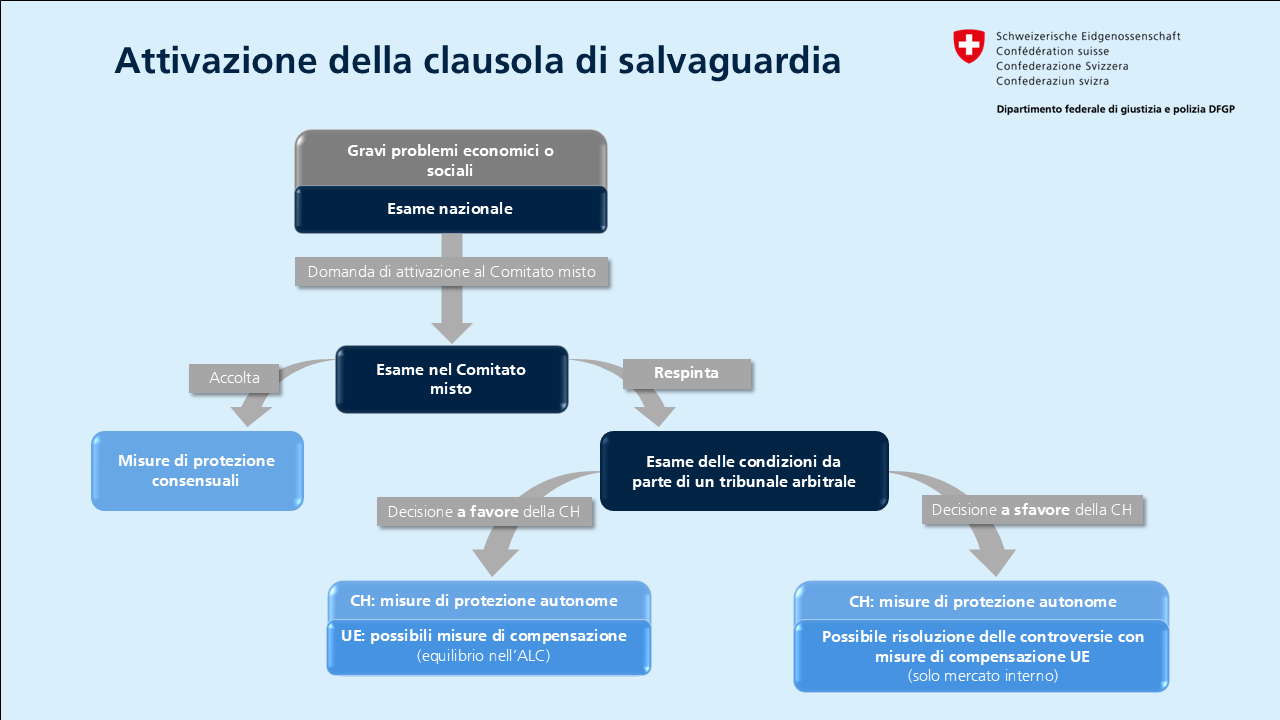 Attivazione della clausola di salvaguardia

Schweizerische Eidgenossenschaft
Confédération suisse
Confederazione Svizzera
Confederaziun svizra

Dipartimento federale di giustizia e polizia DFGP

Gravi problemi economici o sociali

Esame nazionale

Domanda di attivazione al Comitato misto

Esame nel Comitato misto

Accolta

Respinta

Misure di protezione consensuali

Esame delle condizioni da parte di un tribunale arbitrale

Decisione a favore della CH

Decisione a sfavore della CH

CH: misure di protezione autonome

UE: possibili misure di compensazione
(equilibrio nell'ALC)

CH: misure di protezione autonome

Possibile risoluzione delle controversie con misure di compensazione UE
(solo mercato interno)